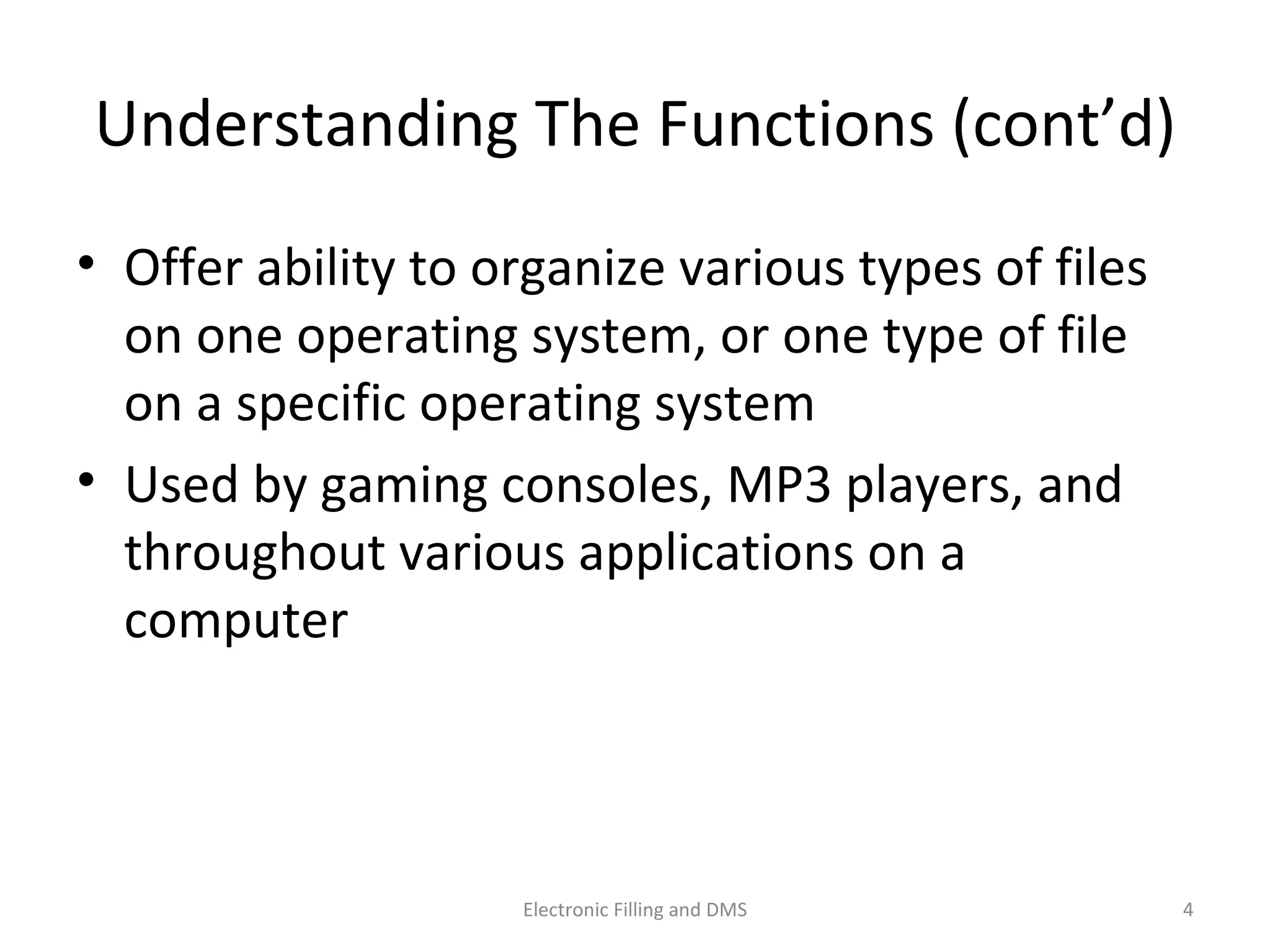 Understanding The Functions (cont’d)

• Offer ability to organize various types of files on one operating system, or one type of file on a specific operating system

• Used by gaming consoles, MP3 players, and throughout various applications on a computer

Electronic Filling and DMS

4